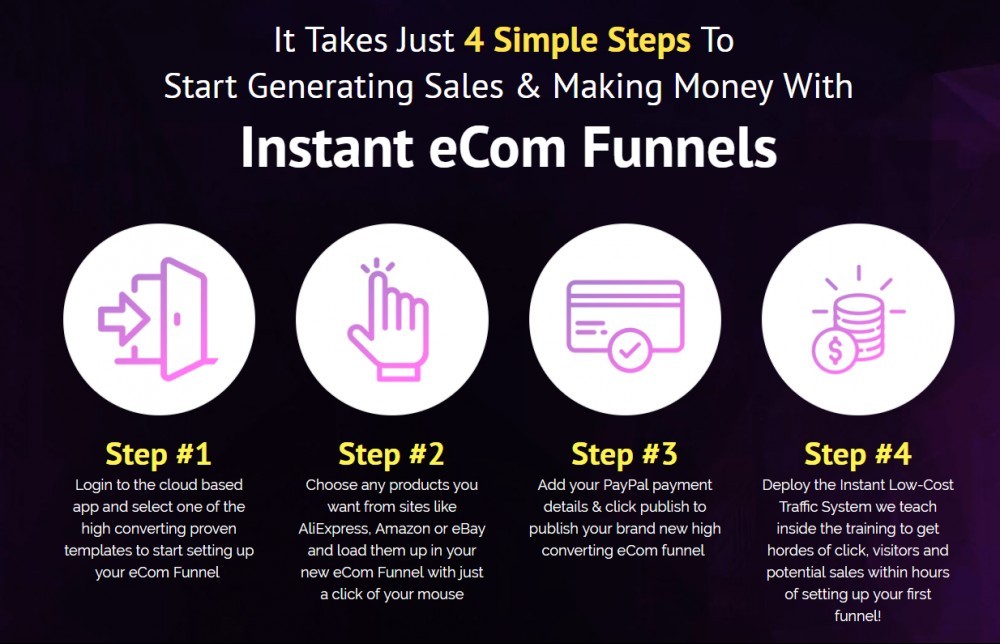 It Takes Just 4 Simple Steps To Start Generating Sales & Making Money With

Instant eCom Funnels

Step #1
Login to the cloud based app and select one of the high converting proven templates to start setting up your eCom Funnel

Step #2
Choose any products you want from sites like AliExpress, Amazon or eBay and load them up in your new eCom Funnel with just a click of your mouse

Step #3
Add your PayPal payment details & click publish to publish your brand new high converting eCom funnel

Step #4
Deploy the Instant Low-Cost Traffic System we teach inside the training to get hordes of click, visitors and potential sales within hours of setting up your first funnel!